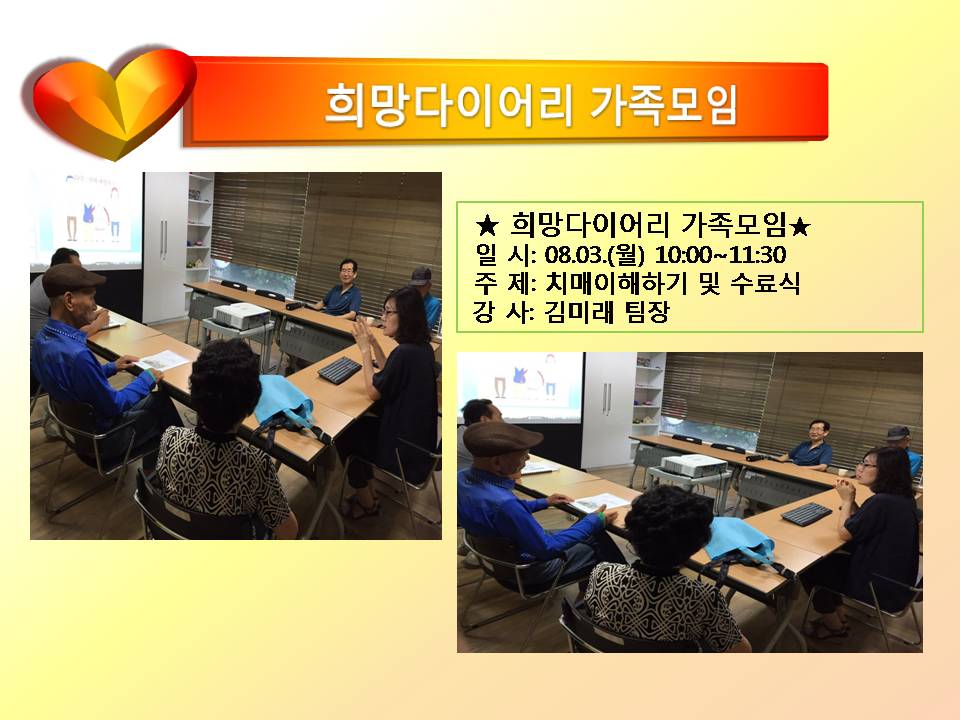 희망다이어리 가족모임

★ 희망다이어리 가족모임★
일 시: 08.03.(월) 10:00~11:30
주 제: 치매이해하기 및 수료식
강 사: 김미래 팀장